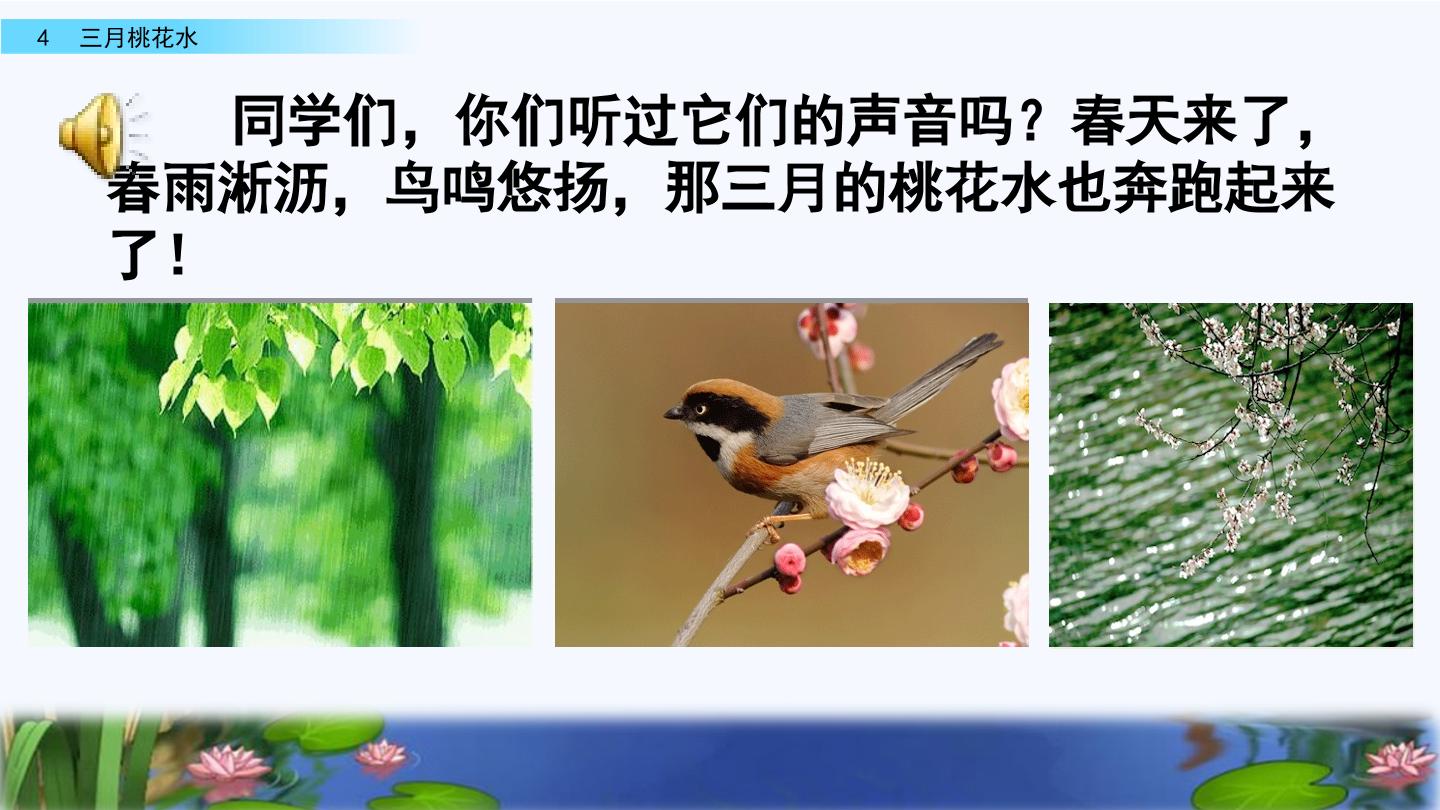 4 三月桃花水

同学们，你们听过它们的声音吗？春天来了，春雨淅沥，鸟鸣悠扬，那三月的桃花水也奔跑起来了！